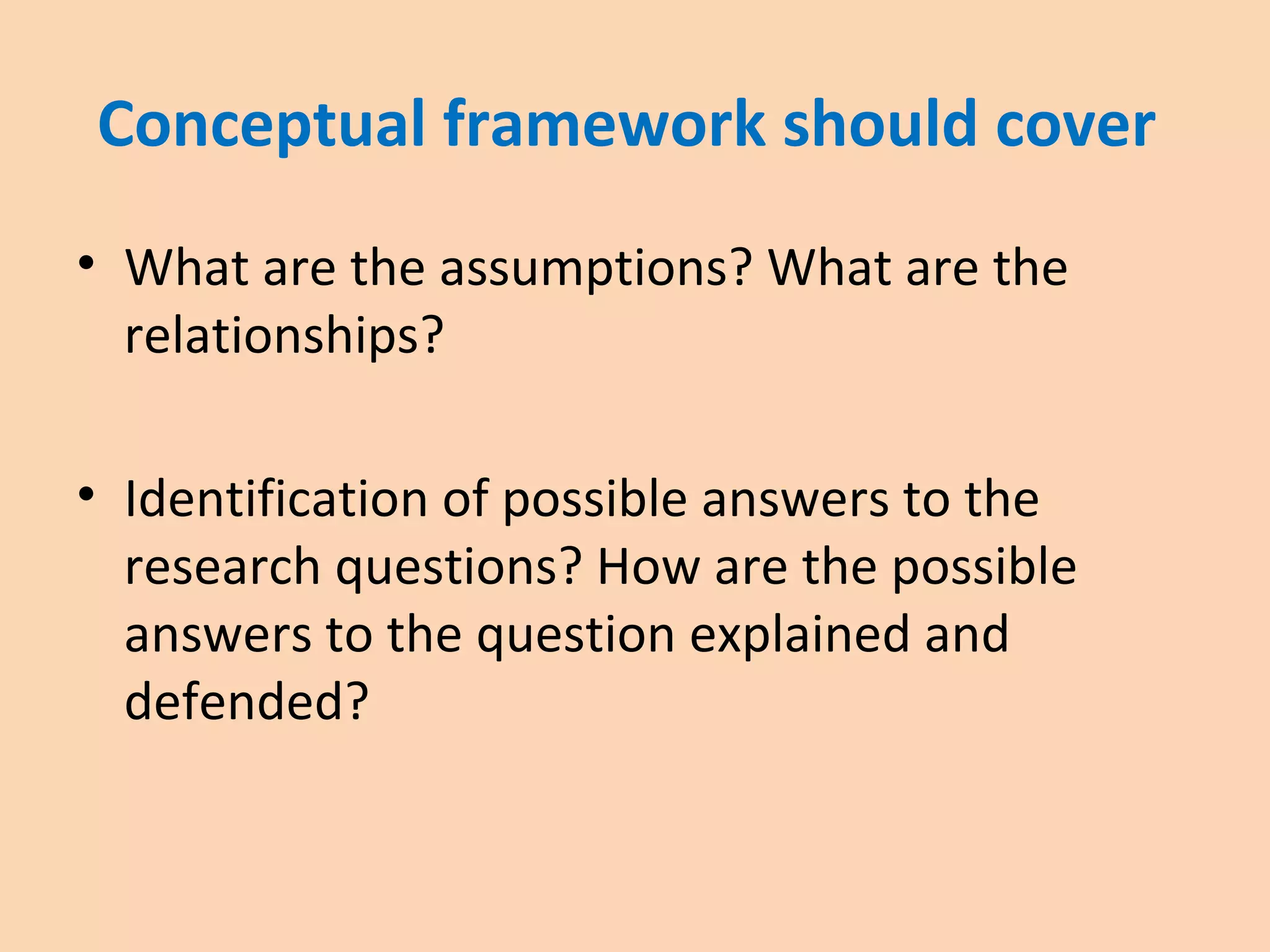 Conceptual framework should cover

• What are the assumptions? What are the relationships?

• Identification of possible answers to the research questions? How are the possible answers to the question explained and defended?